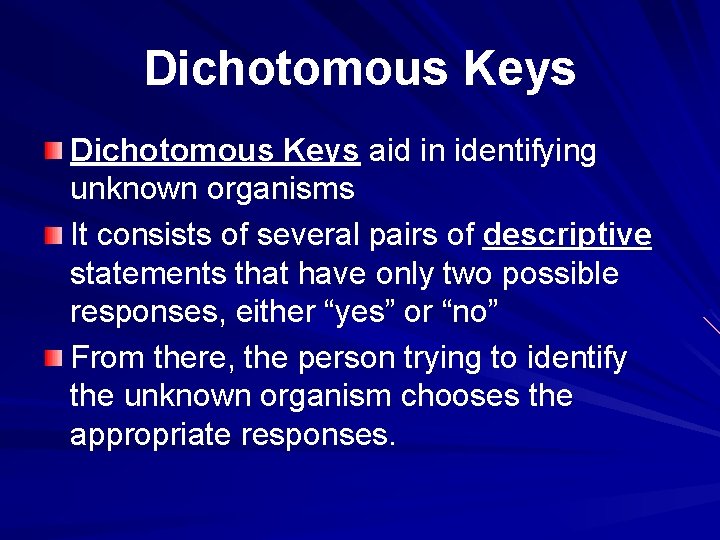 Dichotomous Keys

Dichotomous Keys aid in identifying unknown organisms

It consists of several pairs of descriptive statements that have only two possible responses, either “yes” or “no”

From there, the person trying to identify the unknown organism chooses the appropriate responses.